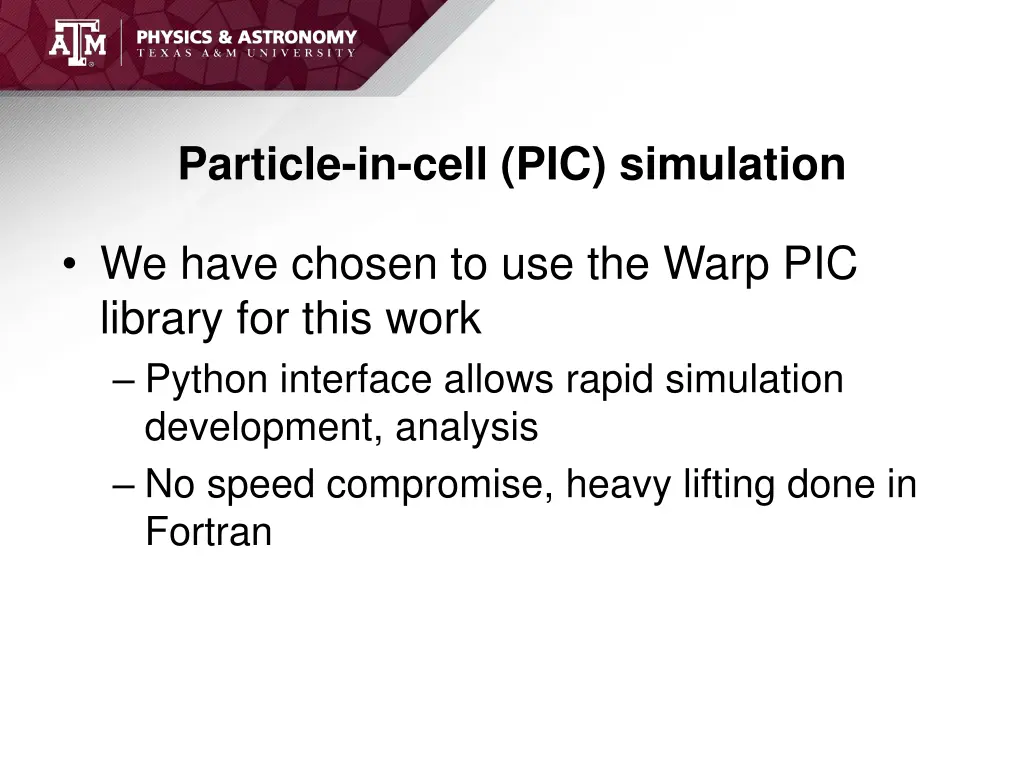 ATM PHYSICS & ASTRONOMY
TEXAS A&M UNIVERSITY

Particle-in-cell (PIC) simulation

• We have chosen to use the Warp PIC library for this work
– Python interface allows rapid simulation development, analysis
– No speed compromise, heavy lifting done in Fortran